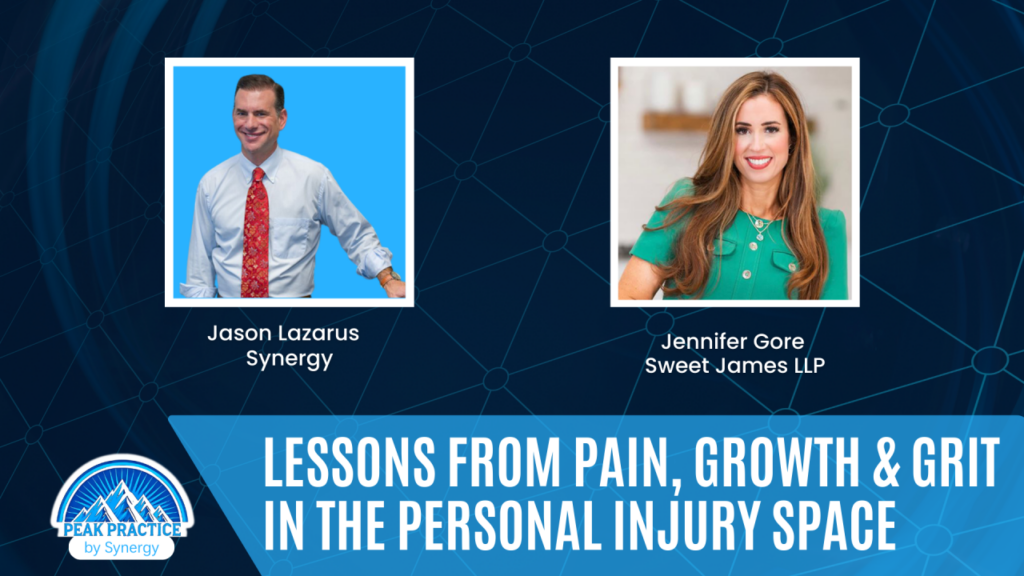 Jason Lazarus
Synergy

Jennifer Gore
Sweet James LLP

PEAK PRACTICE
by Synergy

LESSONS FROM PAIN, GROWTH & GRIT IN THE PERSONAL INJURY SPACE